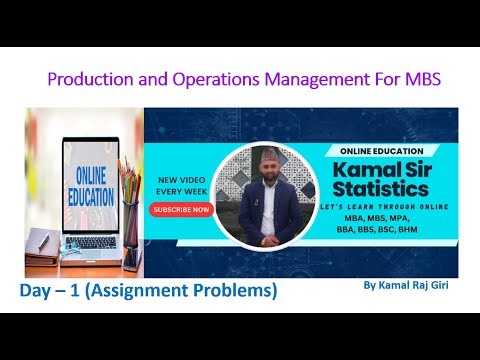 Production and Operations Management For MBS

ONLINE EDUCATION

NEW VIDEO EVERY WEEK

SUBSCRIBE NOW

ONLINE EDUCATION

Kamal Sir Statistics

LET'S LEARN THROUGH ONLINE

MBA, MBS, MPA, BBA, BBS, BSC, BHM

Day – 1 (Assignment Problems)

By Kamal Raj Giri